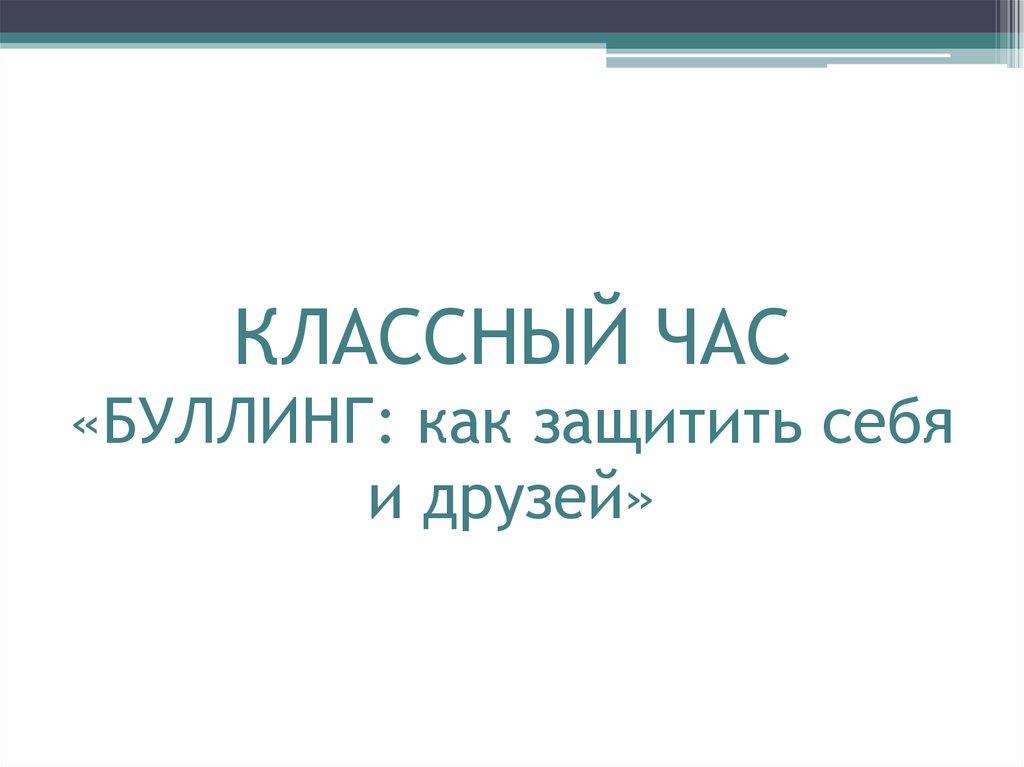 КЛАССНЫЙ ЧАС
«БУЛЛИНГ: как защитить себя и друзей»